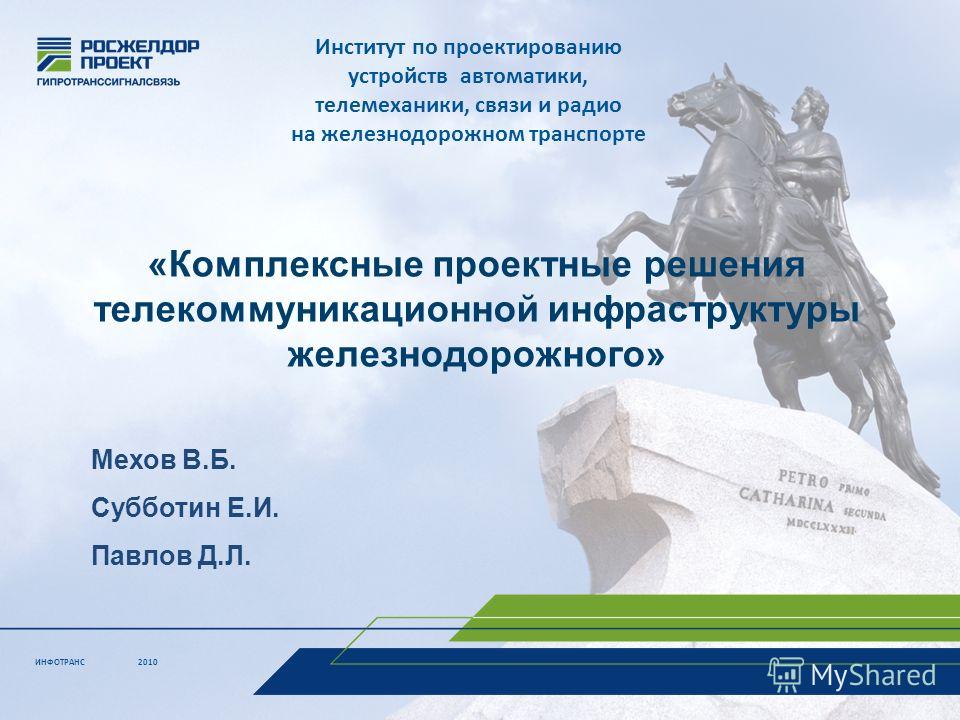 РОСЖЕЛДОР ПРОЕКТ
ГИПРОТРАНССИГНАЛСВЯЗЬ

Институт по проектированию устройств автоматики, телемеханики, связи и радио на железнодорожном транспорте

«Комплексные проектные решения телекоммуникационной инфраструктуры железнодорожного»

Мехов В.Б.
Субботин Е.И.
Павлов Д.Л.

PETRO PRIMO
CATHARINA SECUNDA
MDCCLXXXII

ИНФОТРАНС 2010

MyShared